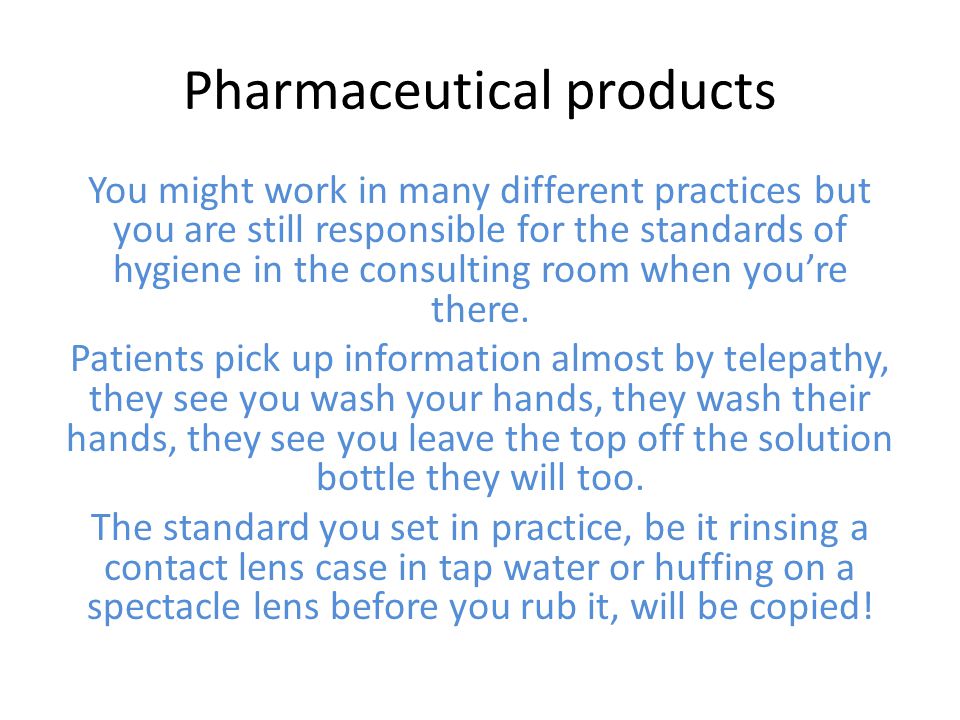 Pharmaceutical products

You might work in many different practices but you are still responsible for the standards of hygiene in the consulting room when you’re there.

Patients pick up information almost by telepathy, they see you wash your hands, they wash their hands, they see you leave the top off the solution bottle they will too.

The standard you set in practice, be it rinsing a contact lens case in tap water or huffing on a spectacle lens before you rub it, will be copied!